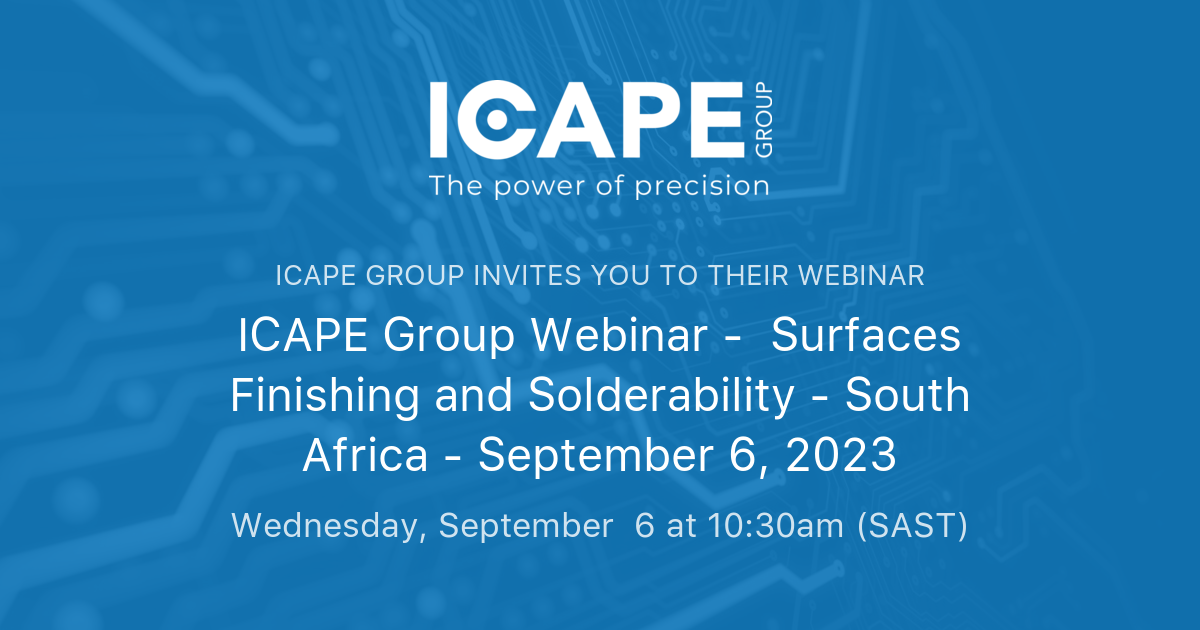 ICAPE GROUP
The power of precision

ICAPE GROUP INVITES YOU TO THEIR WEBINAR

ICAPE Group Webinar - Surfaces Finishing and Solderability - South Africa - September 6, 2023

Wednesday, September 6 at 10:30am (SAST)